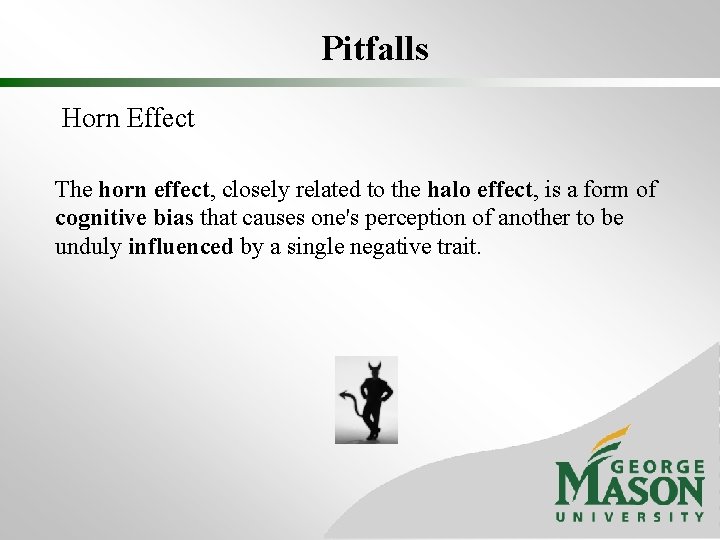 Pitfalls

Horn Effect

The horn effect, closely related to the halo effect, is a form of cognitive bias that causes one's perception of another to be unduly influenced by a single negative trait.

GEORGE MASON UNIVERSITY